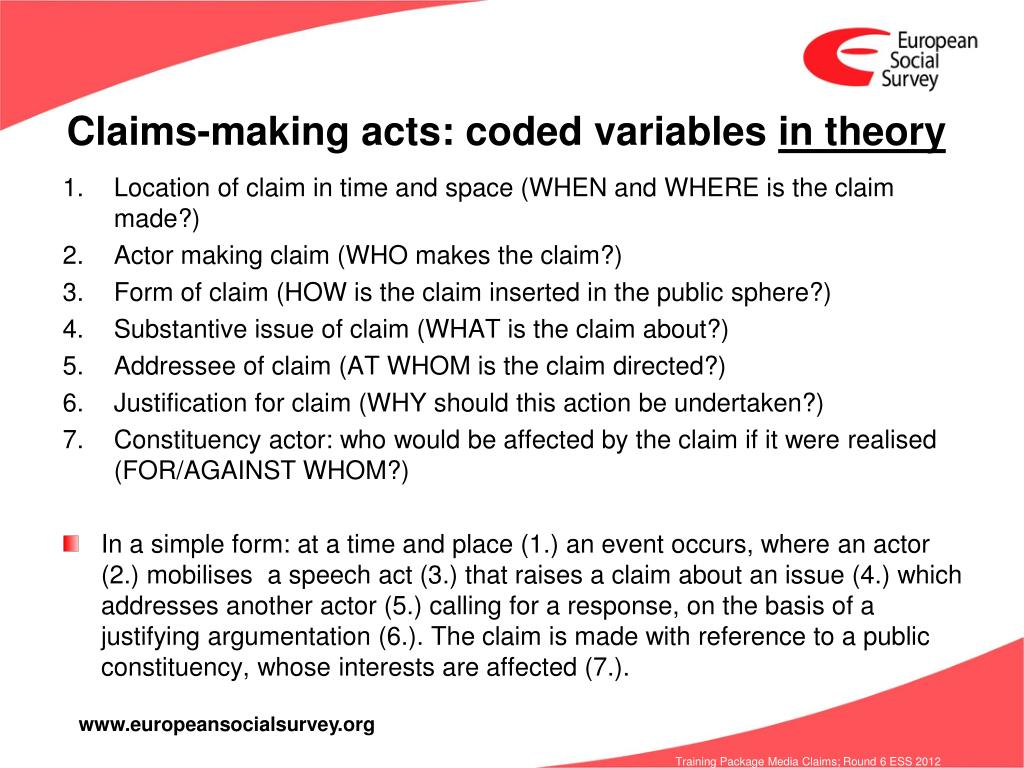 European Social Survey

Claims-making acts: coded variables in theory

1. Location of claim in time and space (WHEN and WHERE is the claim made?)
2. Actor making claim (WHO makes the claim?)
3. Form of claim (HOW is the claim inserted in the public sphere?)
4. Substantive issue of claim (WHAT is the claim about?)
5. Addressee of claim (AT WHOM is the claim directed?)
6. Justification for claim (WHY should this action be undertaken?)
7. Constituency actor: who would be affected by the claim if it were realised (FOR/AGAINST WHOM?)

In a simple form: at a time and place (1.) an event occurs, where an actor (2.) mobilises  a speech act (3.) that raises a claim about an issue (4.) which addresses another actor (5.) calling for a response, on the basis of a justifying argumentation (6.). The claim is made with reference to a public constituency, whose interests are affected (7.).

www.europeansocialsurvey.org

Training Package Media Claims; Round 6 ESS 2012